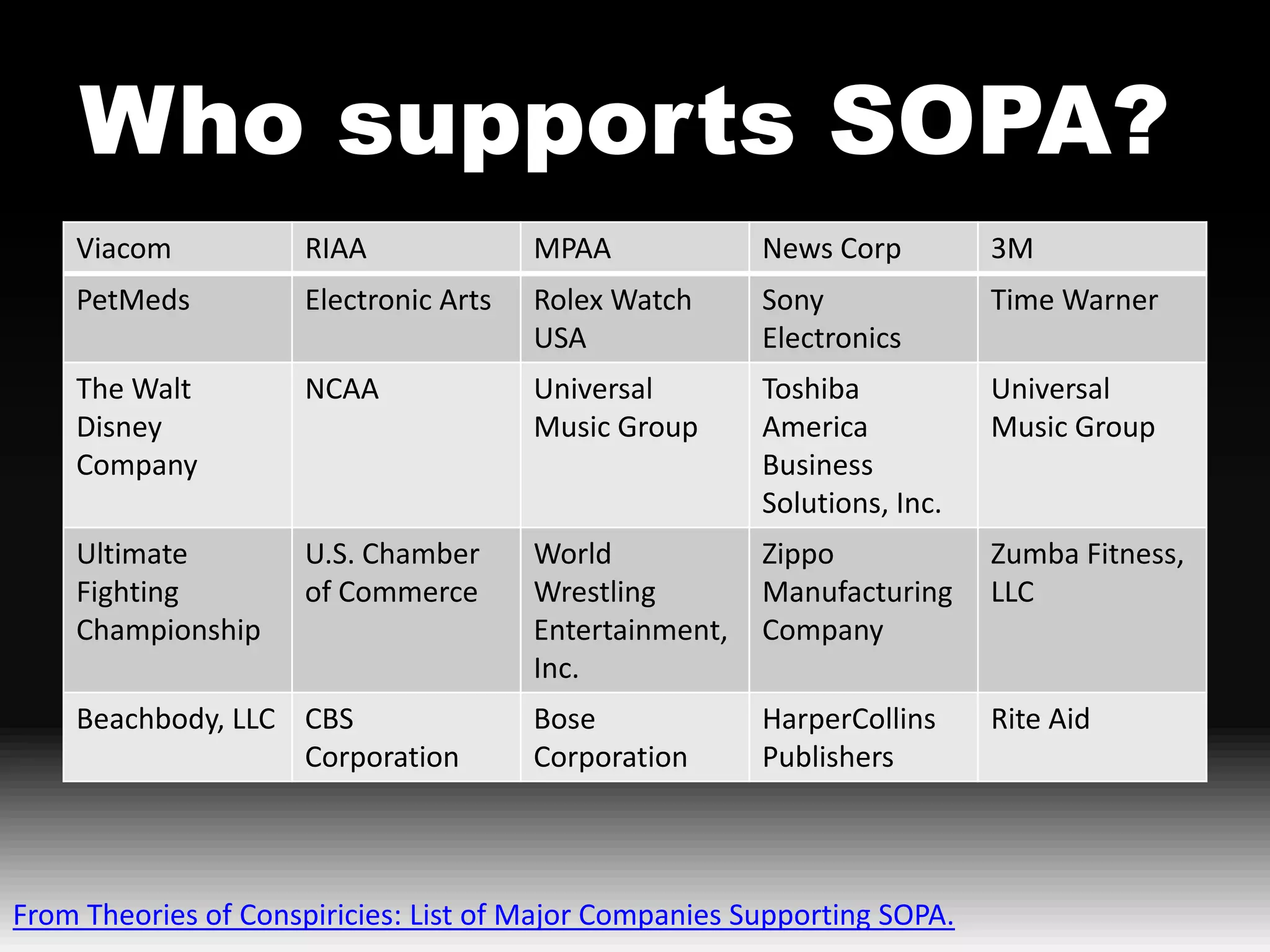 Who supports SOPA?

| Viacom | RIAA | MPAA | News Corp | 3M |
|---|---|---|---|---|
| PetMeds | Electronic Arts | Rolex Watch USA | Sony Electronics | Time Warner |
| The Walt Disney Company | NCAA | Universal Music Group | Toshiba America Business Solutions, Inc. | Universal Music Group |
| Ultimate Fighting Championship | U.S. Chamber of Commerce | World Wrestling Entertainment, Inc. | Zippo Manufacturing Company | Zumba Fitness, LLC |
| Beachbody, LLC | CBS Corporation | Bose Corporation | HarperCollins Publishers | Rite Aid |

From Theories of Conspiricies: List of Major Companies Supporting SOPA.